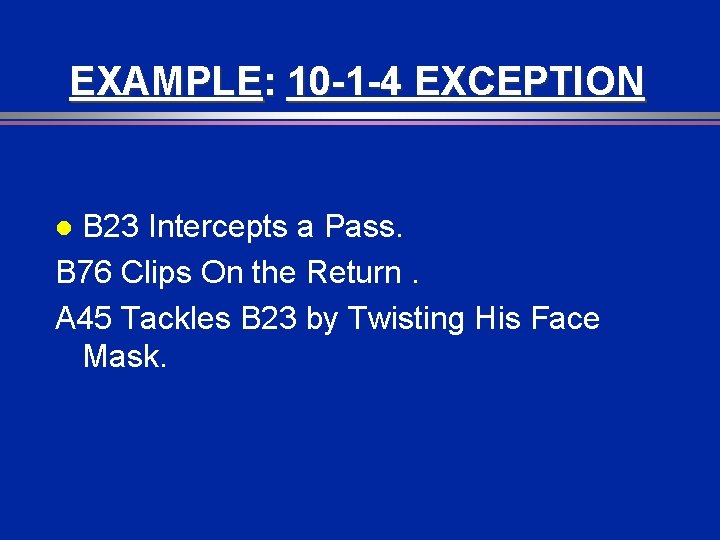 EXAMPLE: 10-1-4 EXCEPTION

B23 Intercepts a Pass.
B76 Clips On the Return .
A45 Tackles B23 by Twisting His Face Mask.